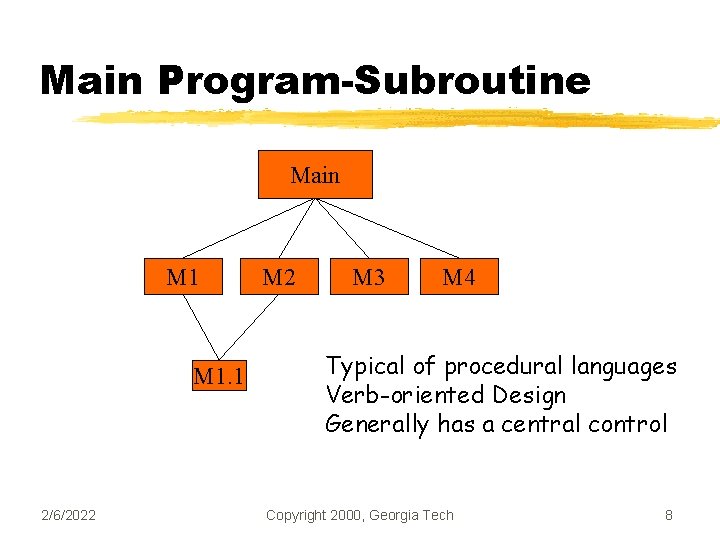 Main Program-Subroutine

Main

M1

M2

M3

M4

M1.1

Typical of procedural languages
Verb-oriented Design
Generally has a central control

2/6/2022

Copyright 2000, Georgia Tech

8